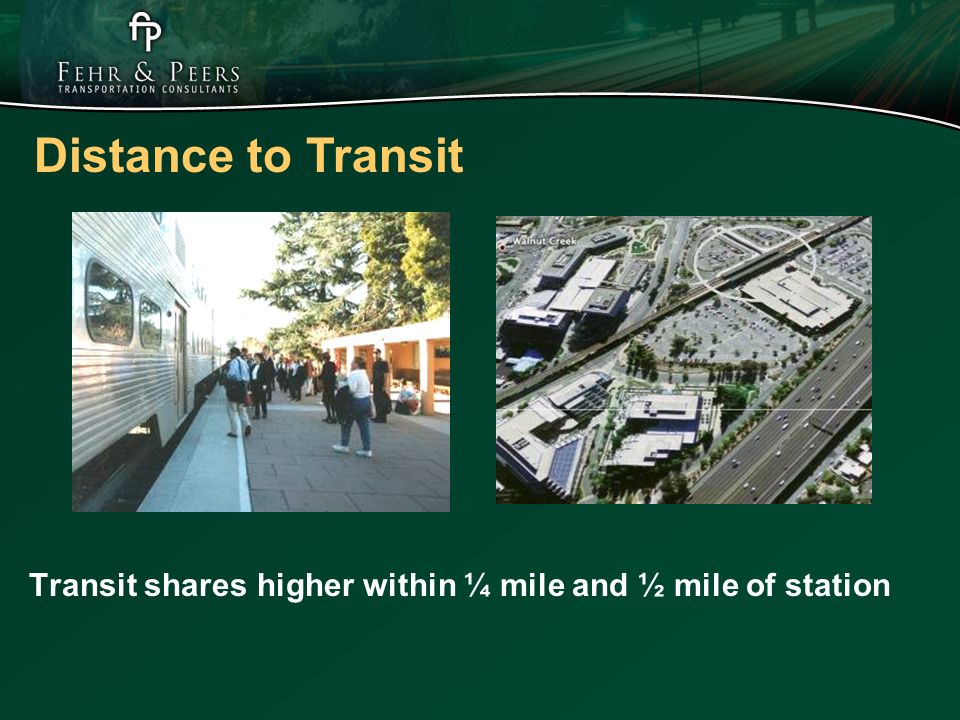 fp
FEHR & PEERS
TRANSPORTATION CONSULTANTS

Distance to Transit

Walnut Creek

Transit shares higher within ¼ mile and ½ mile of station